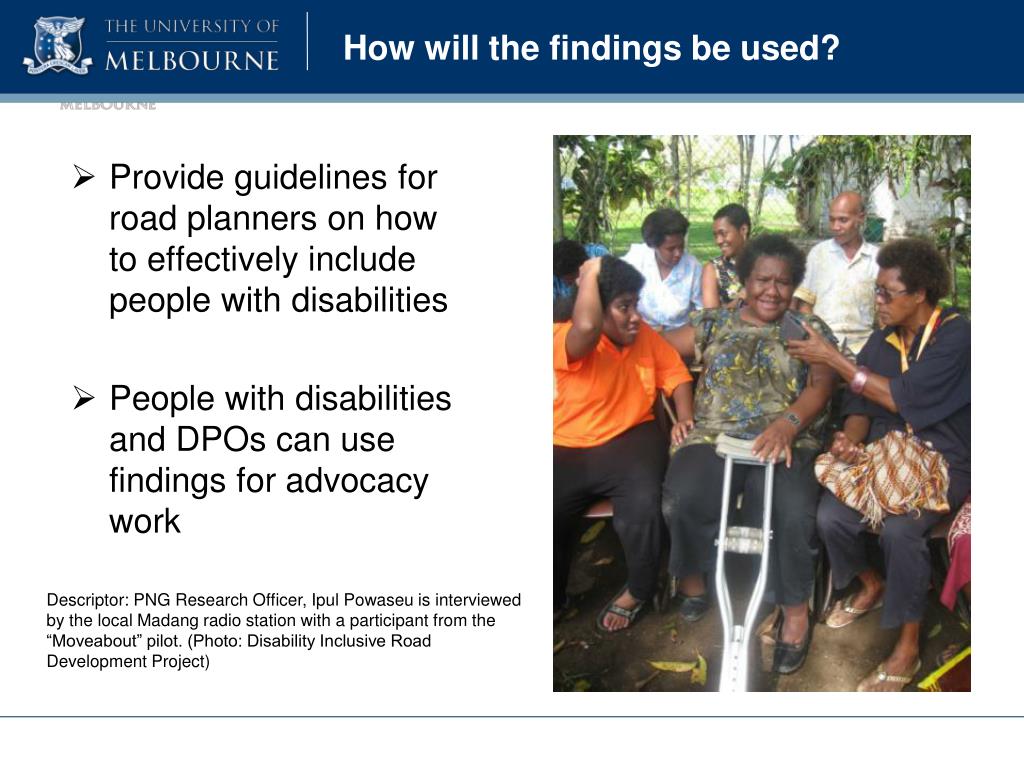 THE UNIVERSITY OF MELBOURNE

How will the findings be used?

MELBOURNE

➢ Provide guidelines for road planners on how to effectively include people with disabilities

➢ People with disabilities and DPOs can use findings for advocacy work

Descriptor: PNG Research Officer, Ipul Powaseu is interviewed by the local Madang radio station with a participant from the “Moveabout” pilot. (Photo: Disability Inclusive Road Development Project)